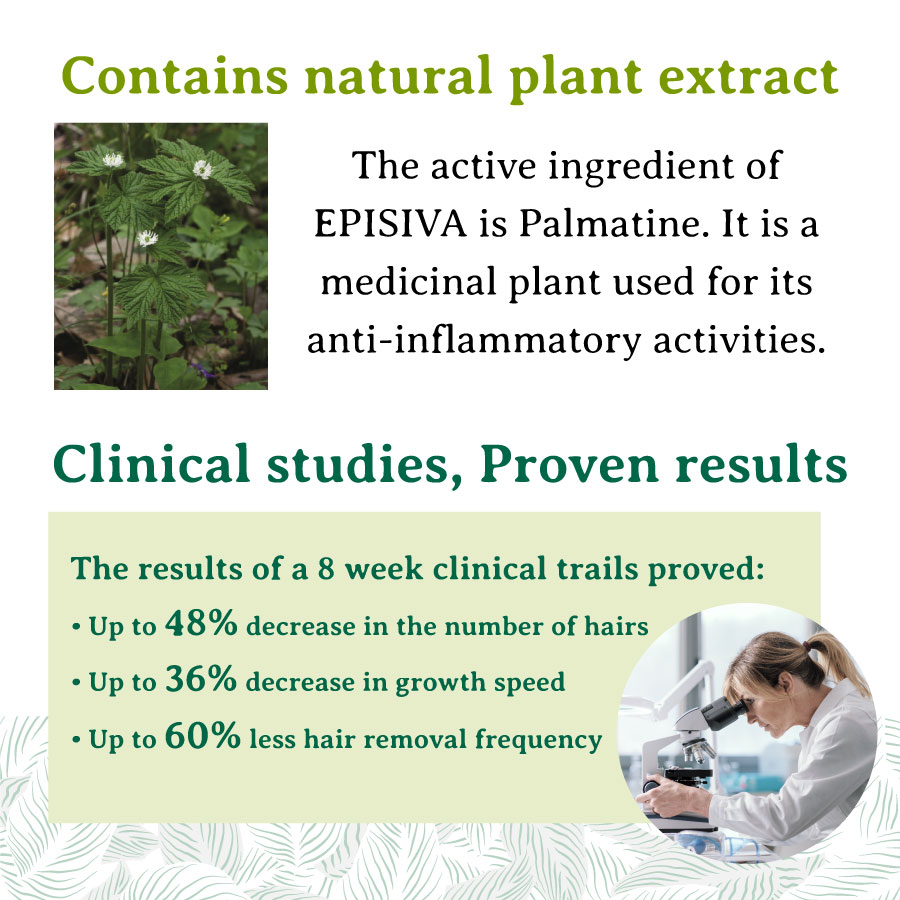 Contains natural plant extract

The active ingredient of EPISIVA is Palmatine. It is a medicinal plant used for its anti-inflammatory activities.

Clinical studies, Proven results

The results of a 8 week clinical trails proved:

• Up to 48% decrease in the number of hairs

• Up to 36% decrease in growth speed

• Up to 60% less hair removal frequency